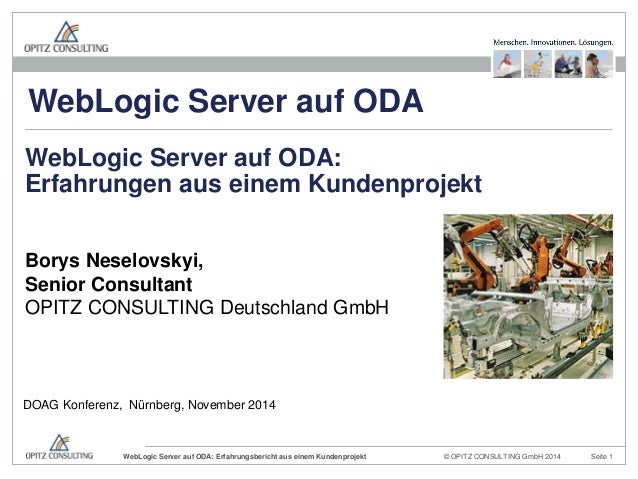 OPITZ CONSULTING

Menschen. Innovationen. Lösungen.

WebLogic Server auf ODA

WebLogic Server auf ODA:
Erfahrungen aus einem Kundenprojekt

Borys Neselovskyi,
Senior Consultant
OPITZ CONSULTING Deutschland GmbH

DOAG Konferenz, Nürnberg, November 2014

OPITZ CONSULTING

WebLogic Server auf ODA: Erfahrungsbericht aus einem Kundenprojekt

© OPITZ CONSULTING GmbH 2014

Seite 1